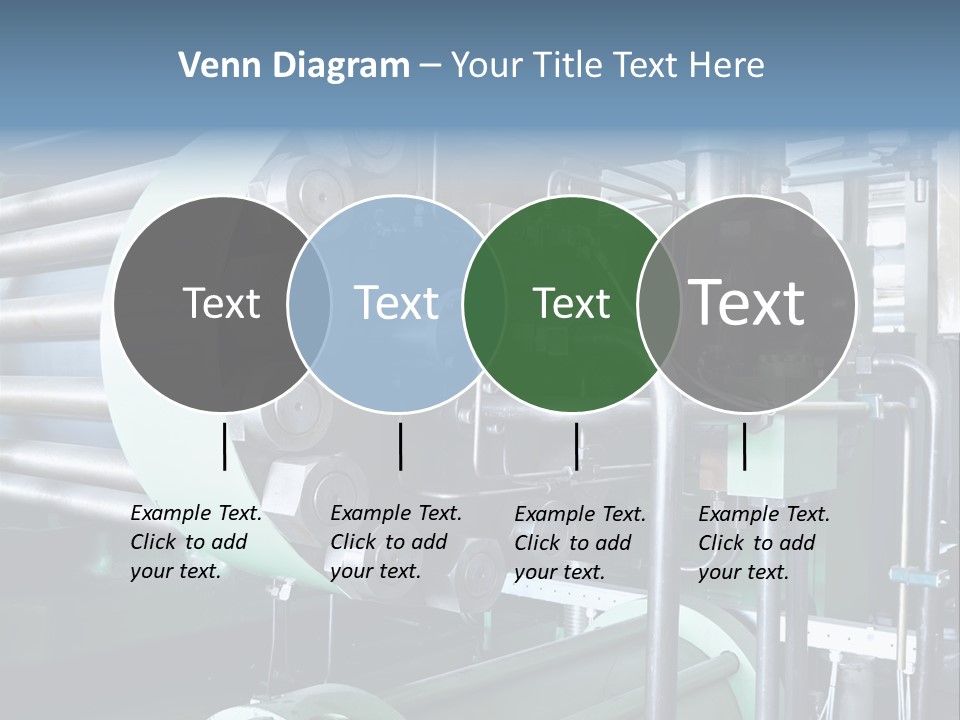 Venn Diagram – Your Title Text Here

Text

Text

Text

Text

Example Text. Click to add your text.

Example Text. Click to add your text.

Example Text. Click to add your text.

Example Text. Click to add your text.